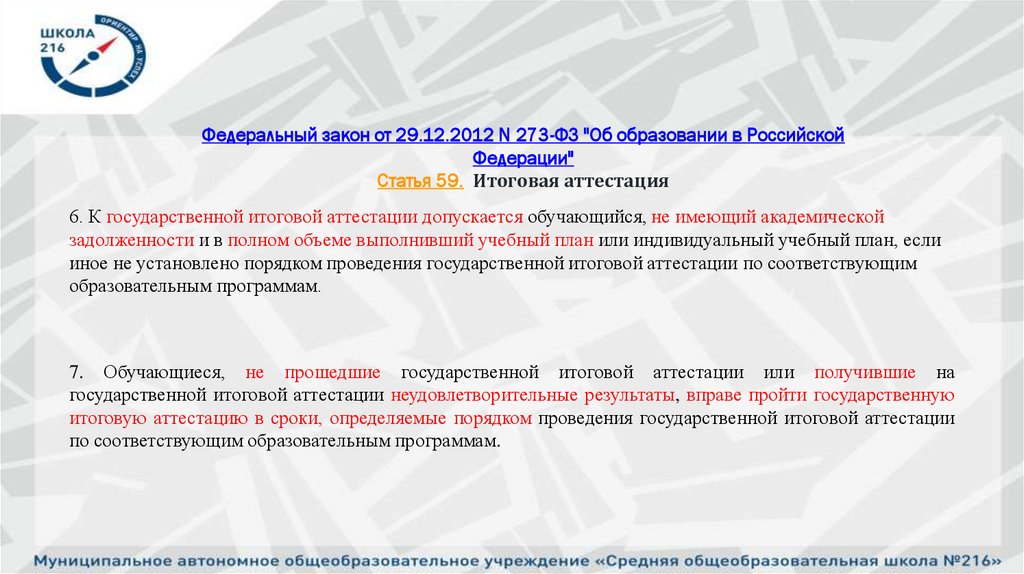 ШКОЛА 216

ОРИЕНТИР НА УСПЕХ

Федеральный закон от 29.12.2012 N 273-ФЗ "Об образовании в Российской Федерации"
Статья 59. Итоговая аттестация

6. К государственной итоговой аттестации допускается обучающийся, не имеющий академической задолженности и в полном объеме выполнивший учебный план или индивидуальный учебный план, если иное не установлено порядком проведения государственной итоговой аттестации по соответствующим образовательным программам.

7. Обучающиеся, не прошедшие государственной итоговой аттестации или получившие на государственной итоговой аттестации неудовлетворительные результаты, вправе пройти государственную итоговую аттестацию в сроки, определяемые порядком проведения государственной итоговой аттестации по соответствующим образовательным программам.

Муниципальное автономное общеобразовательное учреждение «Средняя общеобразовательная школа №216»